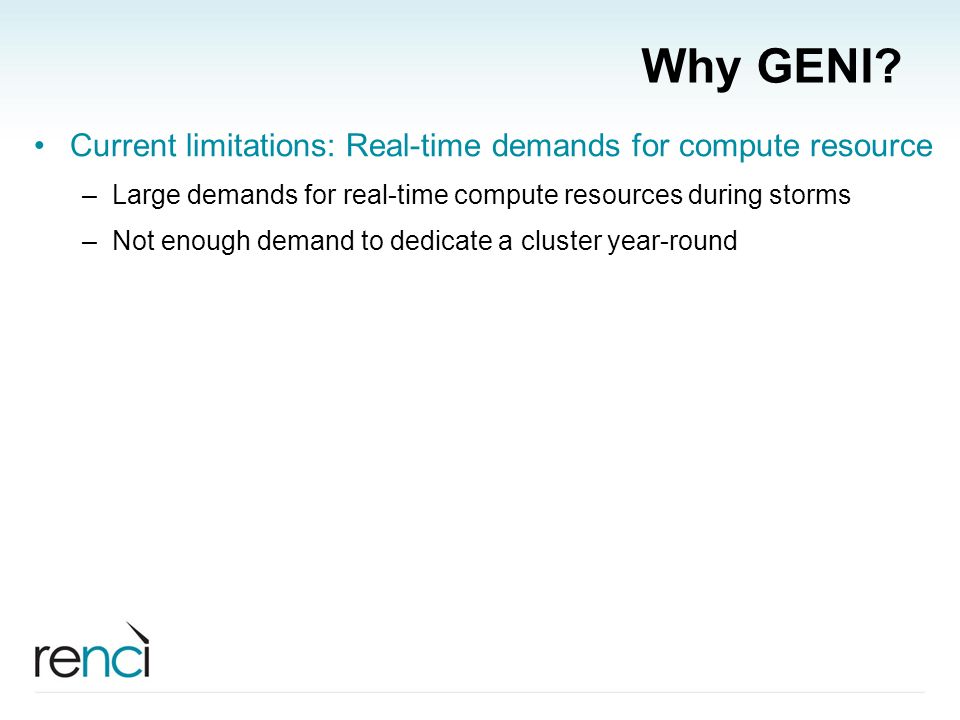 Why GENI?

• Current limitations: Real-time demands for compute resource

– Large demands for real-time compute resources during storms

– Not enough demand to dedicate a cluster year-round

renci